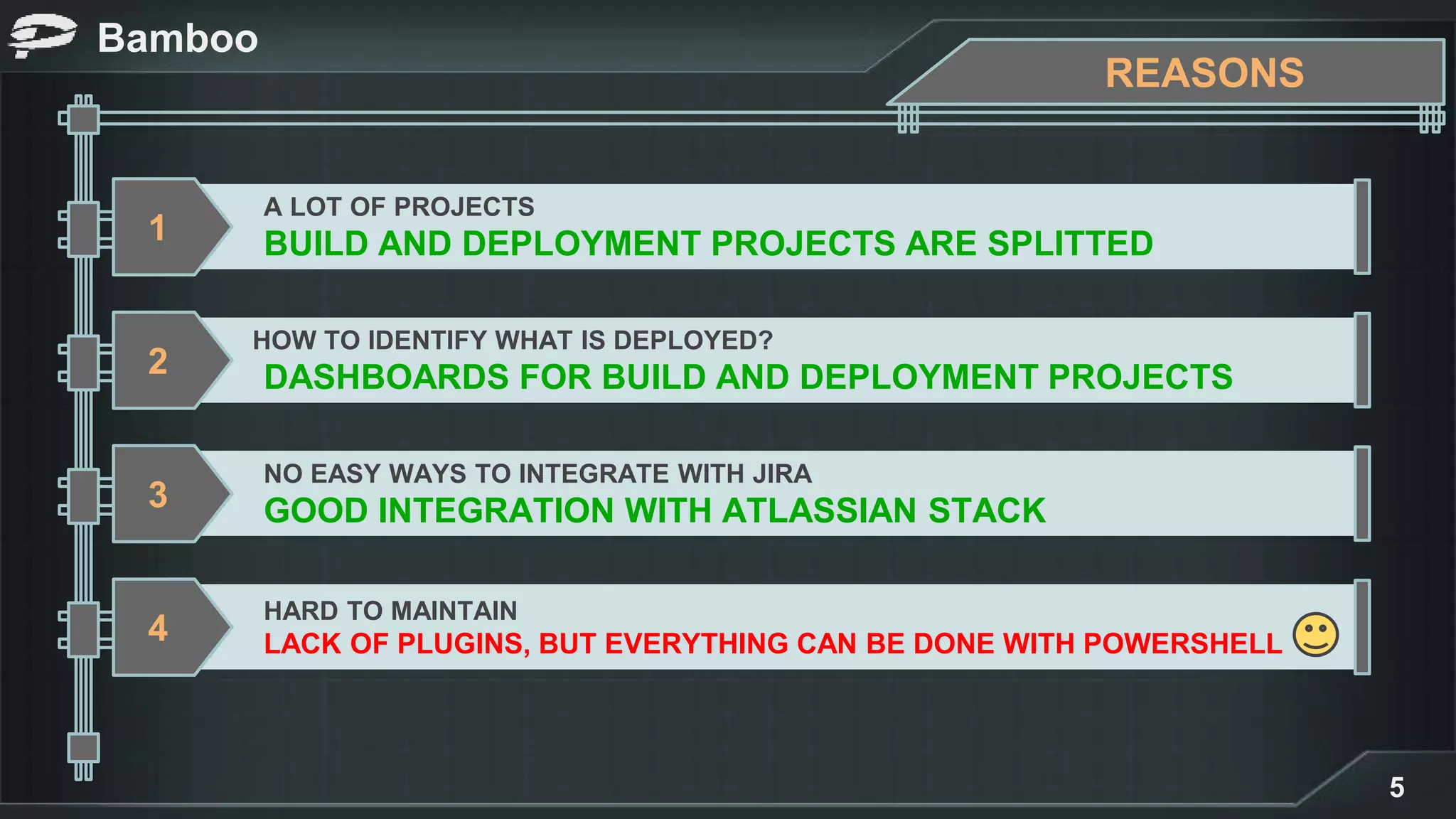 Bamboo

REASONS

1
A LOT OF PROJECTS
BUILD AND DEPLOYMENT PROJECTS ARE SPLITTED

2
HOW TO IDENTIFY WHAT IS DEPLOYED?
DASHBOARDS FOR BUILD AND DEPLOYMENT PROJECTS

3
NO EASY WAYS TO INTEGRATE WITH JIRA
GOOD INTEGRATION WITH ATLASSIAN STACK

4
HARD TO MAINTAIN
LACK OF PLUGINS, BUT EVERYTHING CAN BE DONE WITH POWERSHELL

5